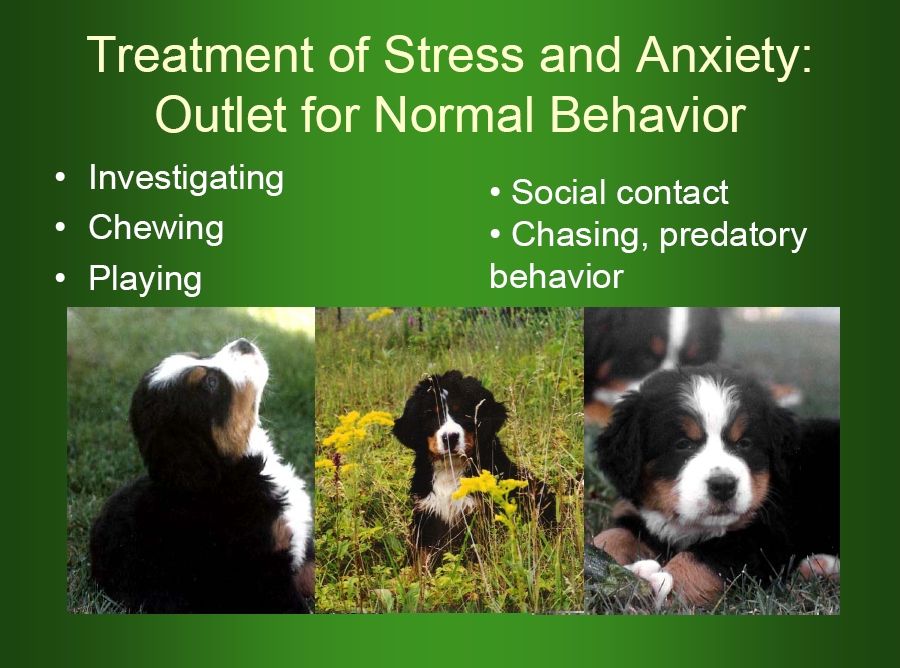 Treatment of Stress and Anxiety: Outlet for Normal Behavior

• Investigating
• Chewing
• Playing

• Social contact
• Chasing, predatory behavior